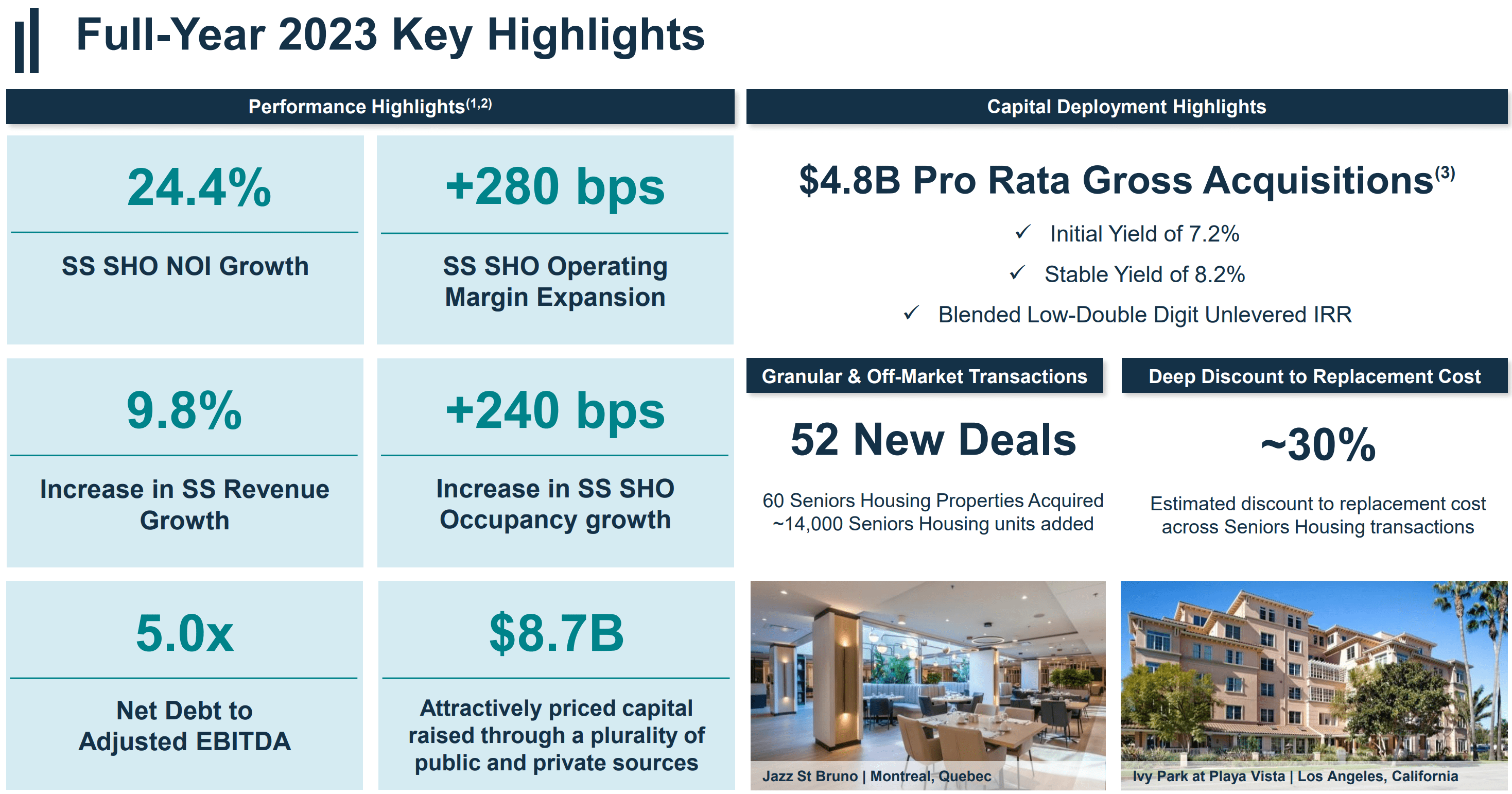 Full-Year 2023 Key Highlights

Performance Highlights$^{(1,2)}$

24.4%

SS SHO NOI Growth

+280 bps

SS SHO Operating Margin Expansion

9.8%

Increase in SS Revenue Growth

+240 bps

Increase in SS SHO Occupancy growth

5.0x

Net Debt to Adjusted EBITDA

$8.7B

Attractively priced capital raised through a plurality of public and private sources

Capital Deployment Highlights

$4.8B Pro Rata Gross Acquisitions$^{(3)}$

✓ Initial Yield of 7.2%

✓ Stable Yield of 8.2%

✓ Blended Low-Double Digit Unlevered IRR

Granular & Off-Market Transactions

52 New Deals

60 Seniors Housing Properties Acquired
~14,000 Seniors Housing units added

Deep Discount to Replacement Cost

~30%

Estimated discount to replacement cost across Seniors Housing transactions

Jazz St Bruno | Montreal, Quebec

Ivy Park at Playa Vista | Los Angeles, California